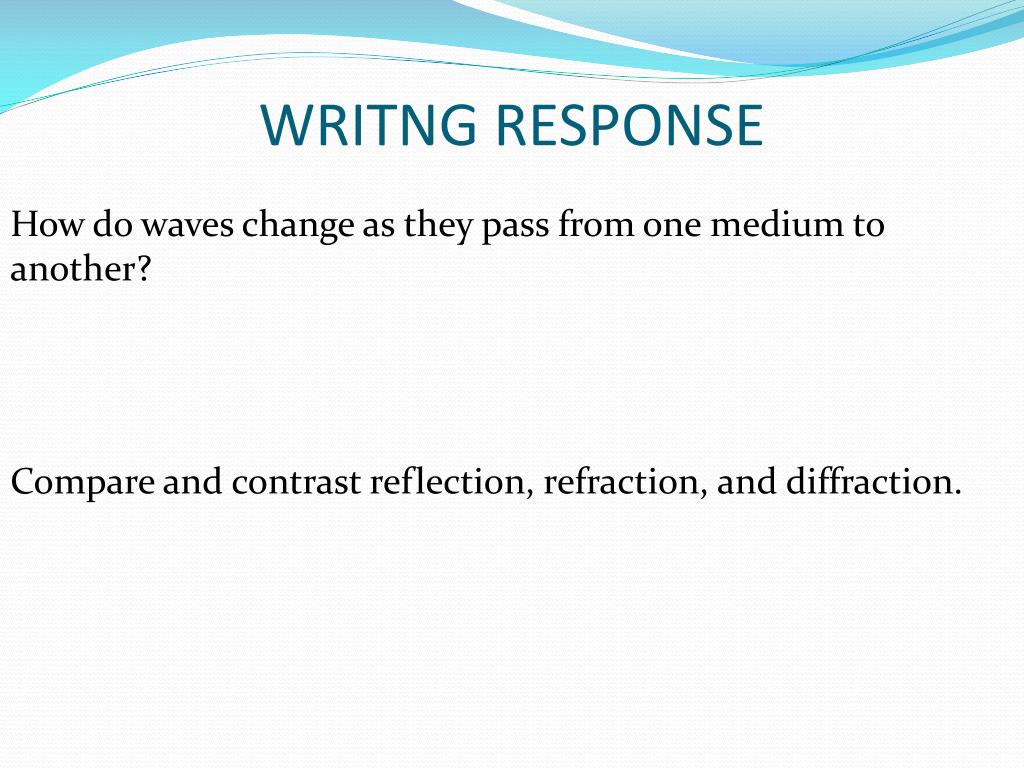 WRITNG RESPONSE

How do waves change as they pass from one medium to another?

Compare and contrast reflection, refraction, and diffraction.